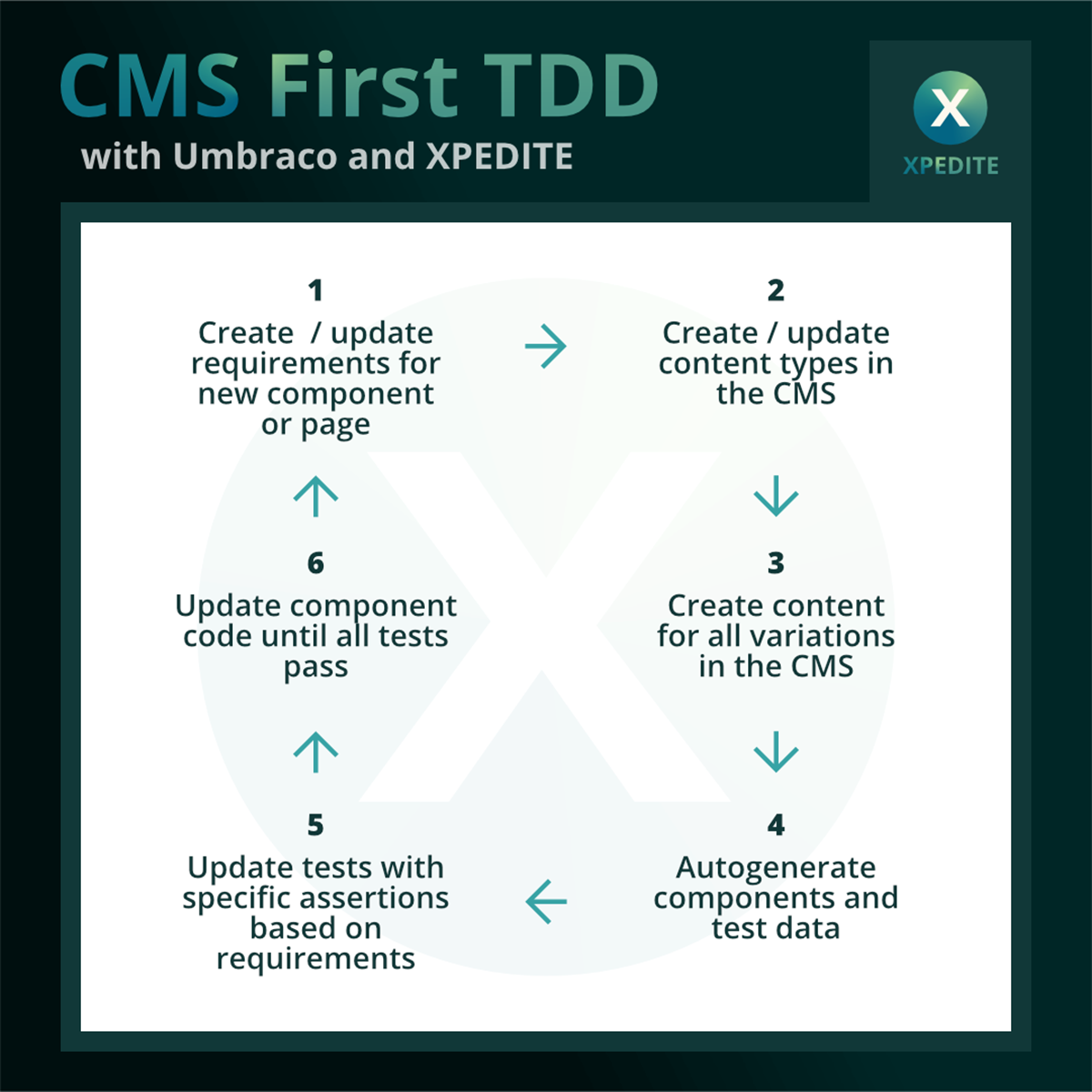 CMS First TDD
with Umbraco and XPEDITE

X
XPEDITE

1
Create / update requirements for new component or page

2
Create / update content types in the CMS

3
Create content for all variations in the CMS

4
Autogenerate components and test data

5
Update tests with specific assertions based on requirements

6
Update component code until all tests pass